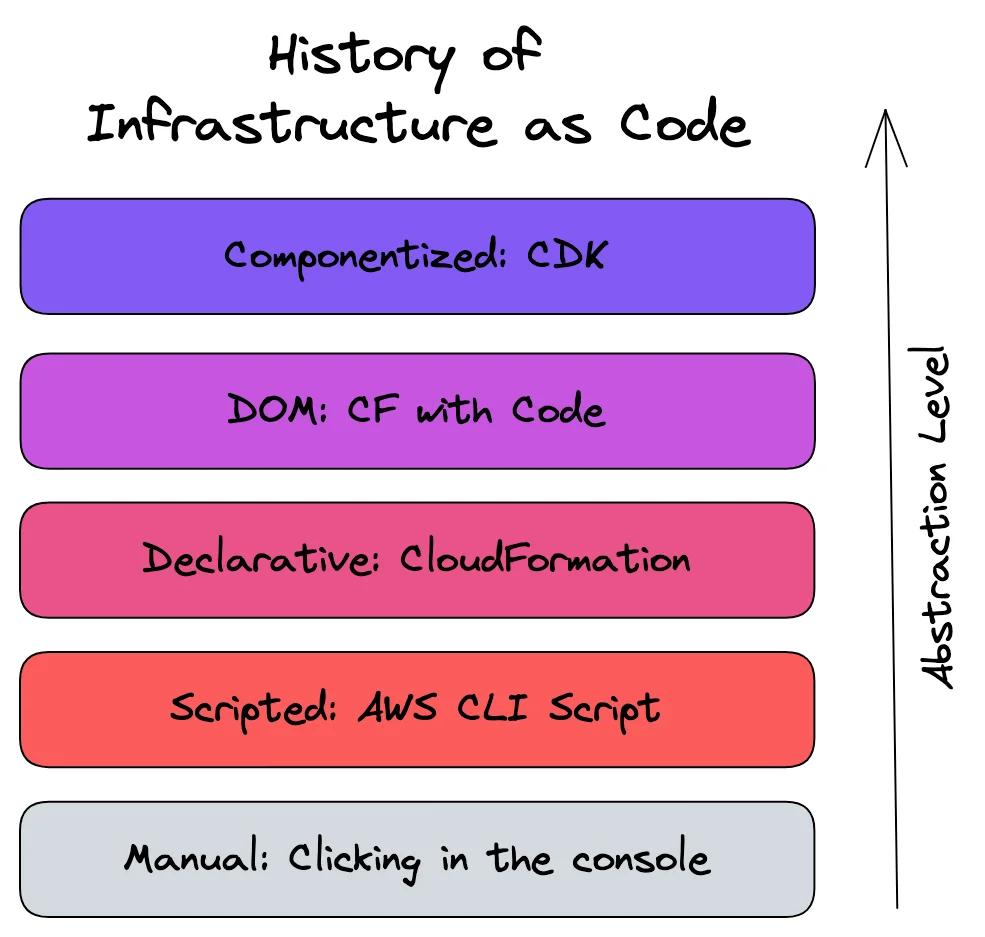 History of Infrastructure as Code

Componentized: CDK

DOM: CF with Code

Declarative: CloudFormation

Scripted: AWS CLI Script

Manual: Clicking in the console

Abstraction Level